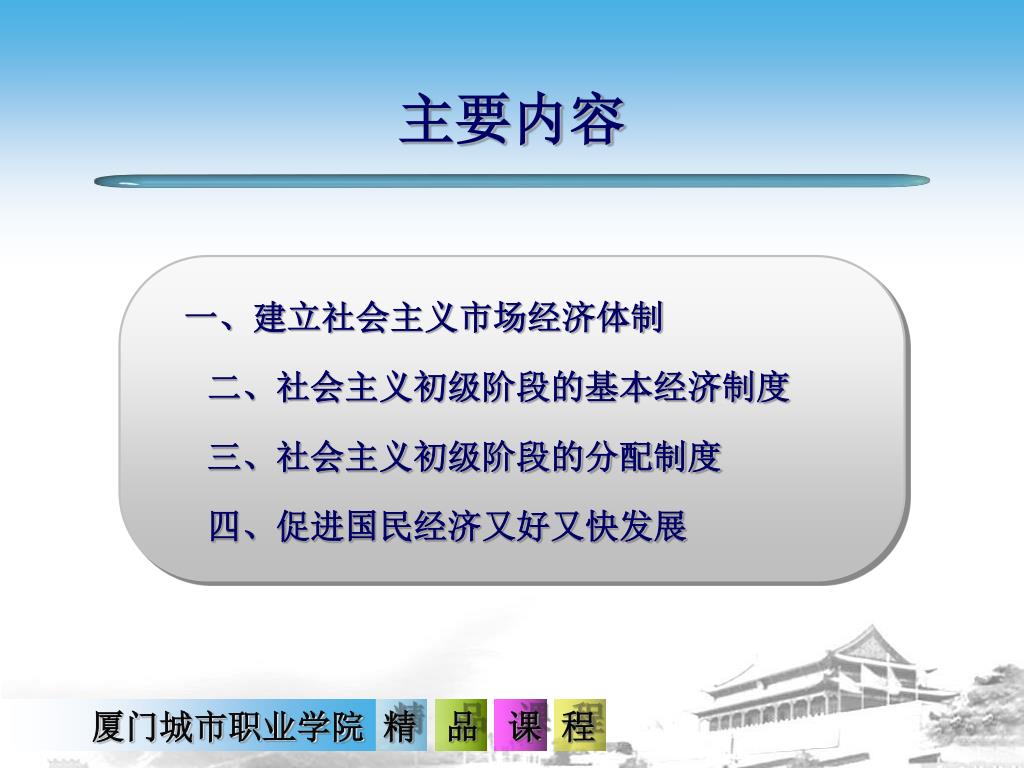 主要内容

一、建立社会主义市场经济体制

二、社会主义初级阶段的基本经济制度

三、社会主义初级阶段的分配制度

四、促进国民经济又好又快发展

厦门城市职业学院 精 品 课 程